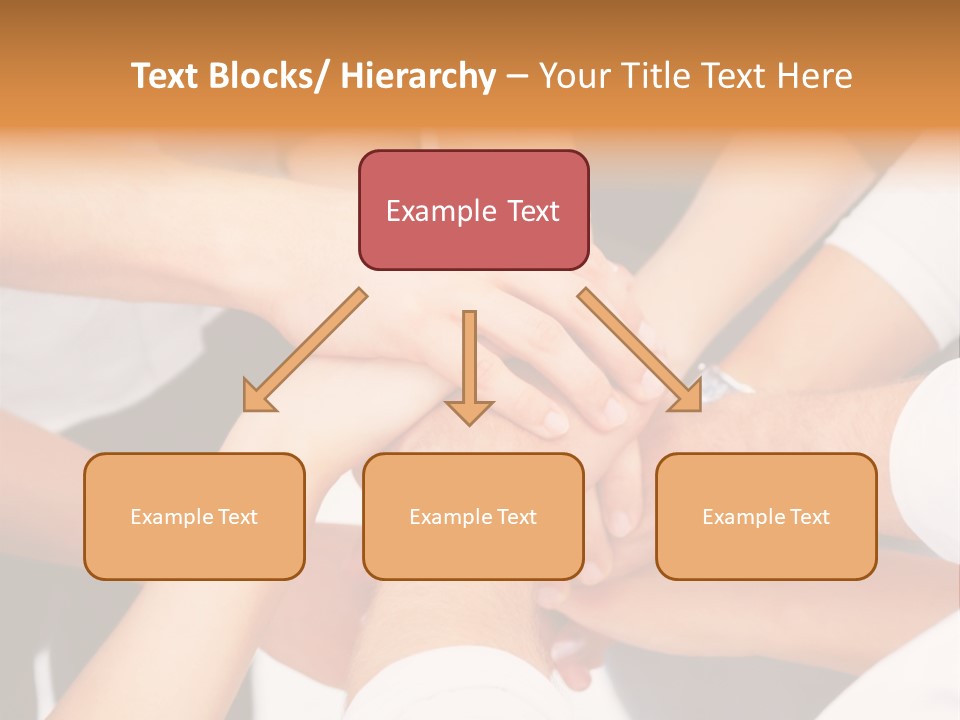 Text Blocks/ Hierarchy – Your Title Text Here

Example Text

Example Text

Example Text

Example Text